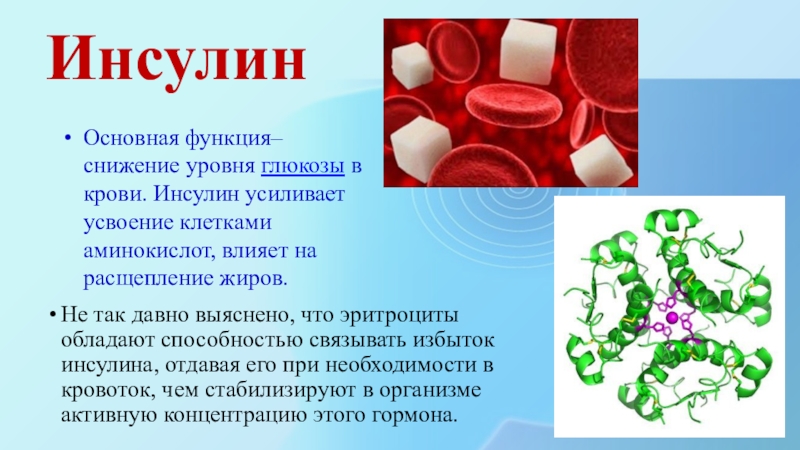 Инсулин

• Основная функция– снижение уровня глюкозы в крови. Инсулин усиливает усвоение клетками аминокислот, влияет на расщепление жиров.

• Не так давно выяснено, что эритроциты обладают способностью связывать избыток инсулина, отдавая его при необходимости в кровоток, чем стабилизируют в организме активную концентрацию этого гормона.